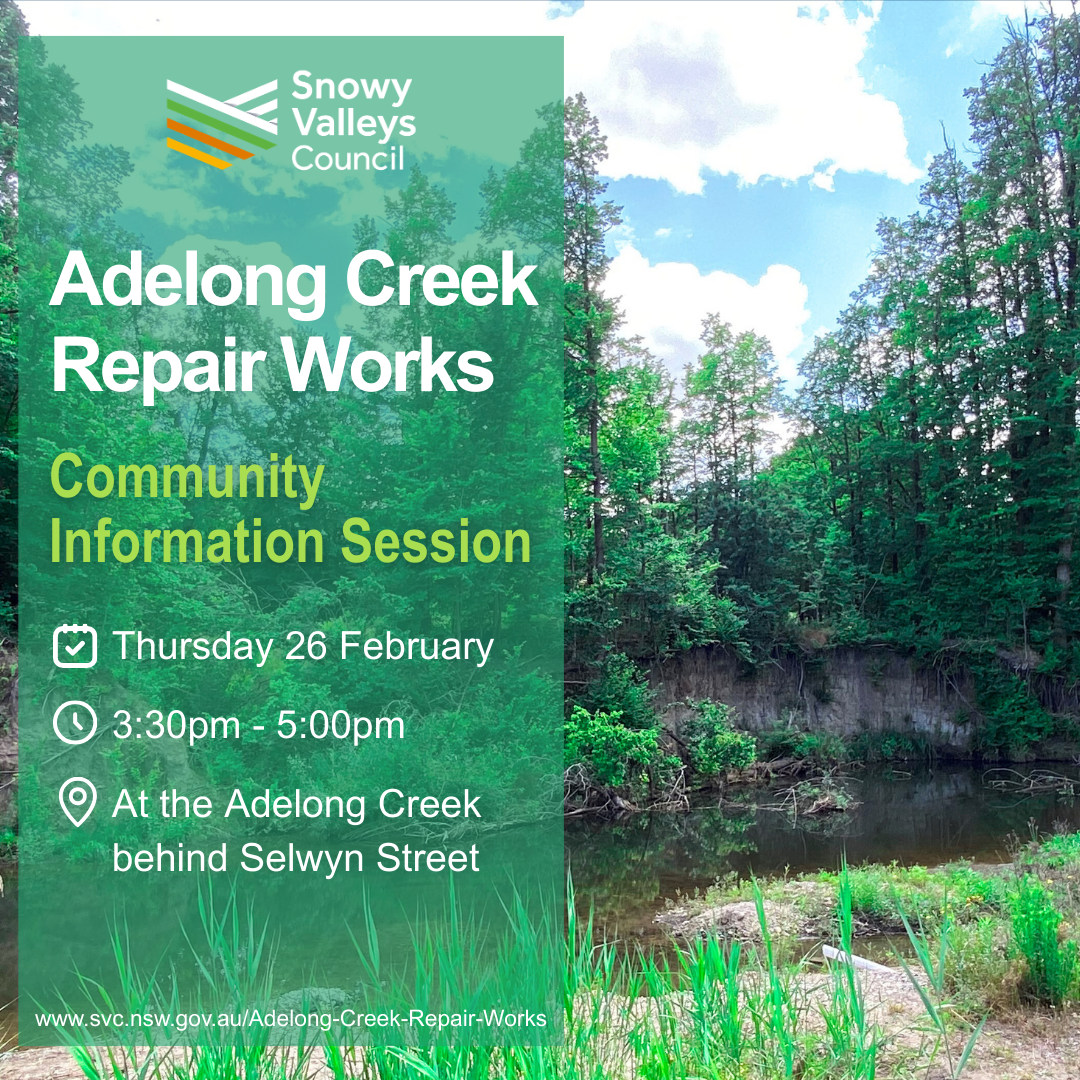 Snowy Valleys Council

Adelong Creek Repair Works

Community Information Session

Thursday 26 February

3:30pm - 5:00pm

At the Adelong Creek behind Selwyn Street

www.svc.nsw.gov.au/Adelong-Creek-Repair-Works